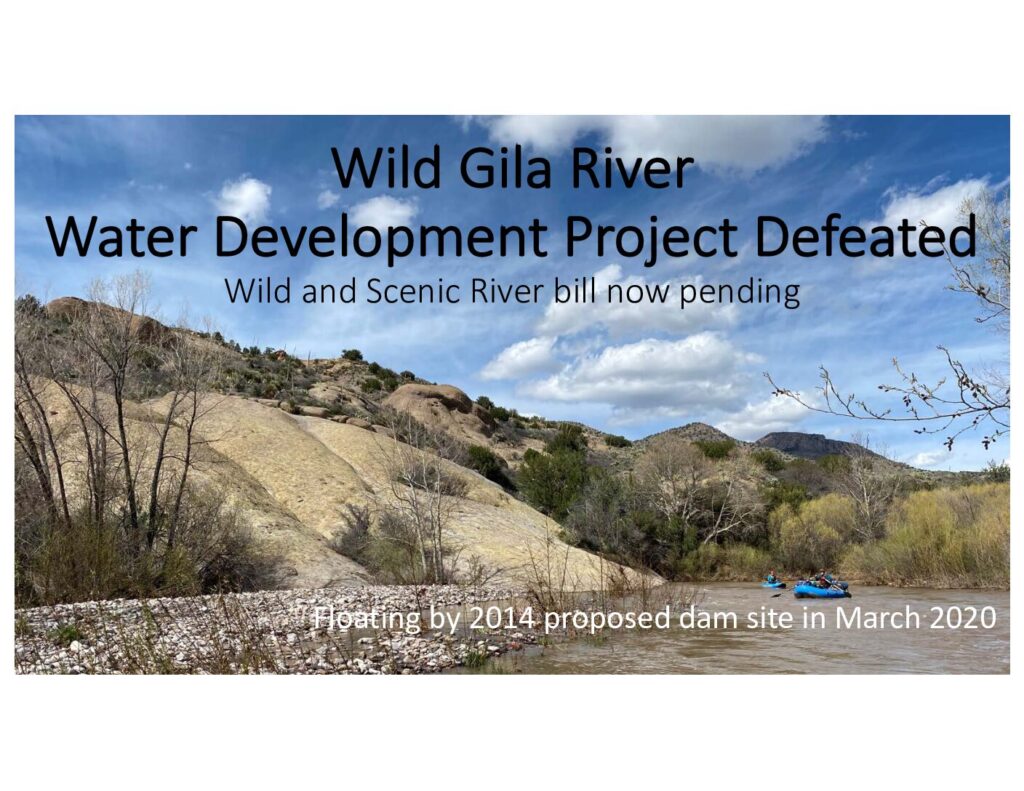 Wild Gila River
Water Development Project Defeated
Wild and Scenic River bill now pending

Floating by 2014 proposed dam site in March 2020